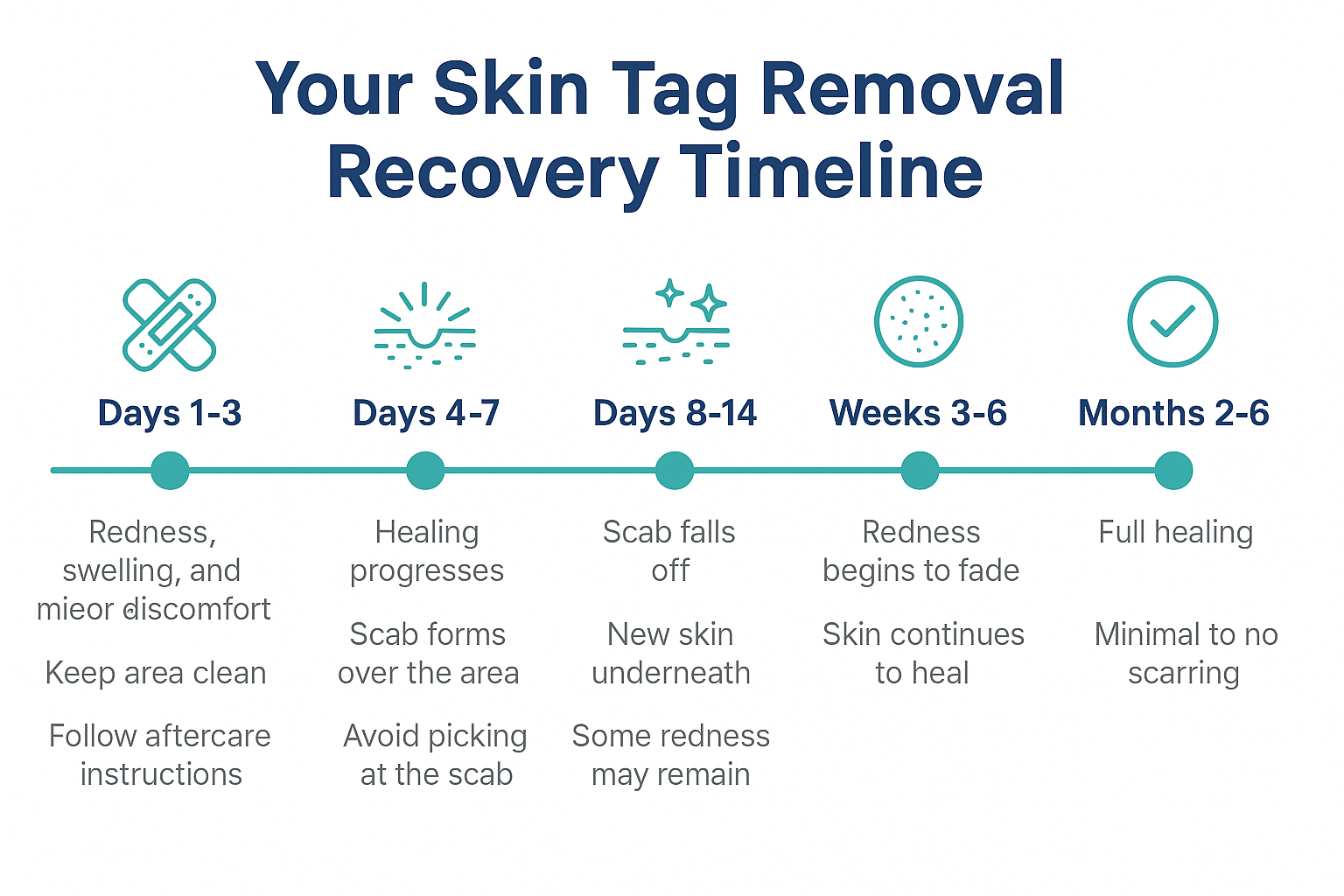 Your Skin Tag Removal Recovery Timeline

Days 1-3

Redness, swelling, and mieor discomfort

Keep area clean

Follow aftercare instructions

Days 4-7

Healing progresses

Scab forms over the area

Avoid picking at the scab

Days 8-14

Scab falls off

New skin underneath

Some redness may remain

Weeks 3-6

Redness begins to fade

Skin continues to heal

Months 2-6

Full healing

Minimal to no scarring